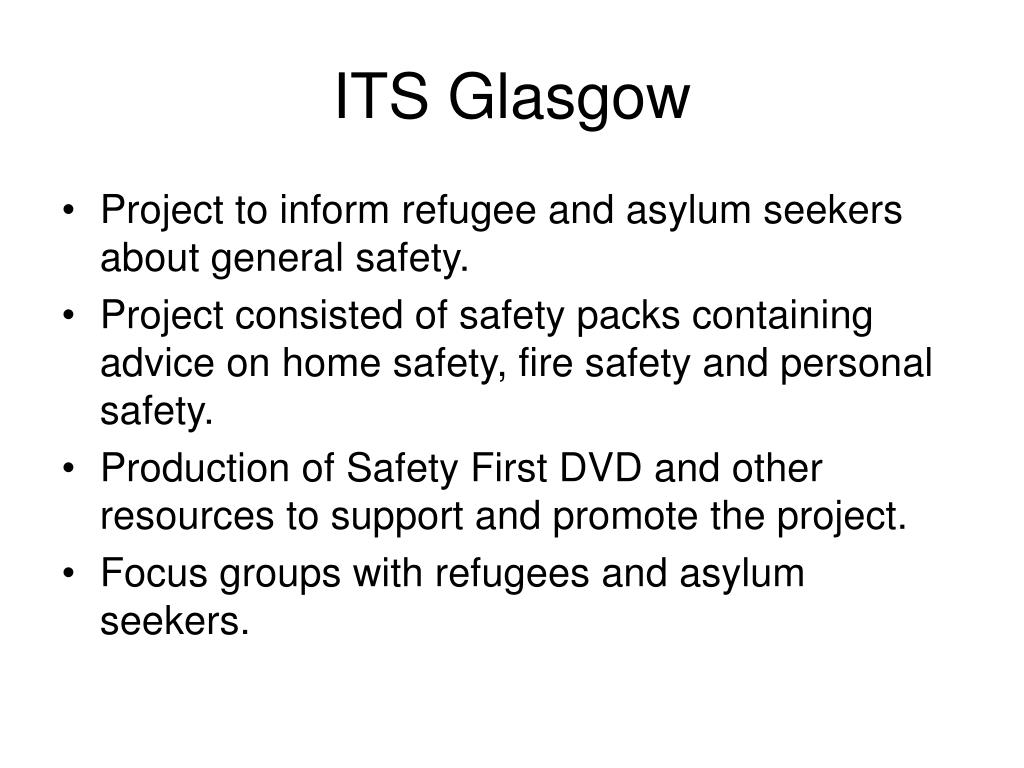 ITS Glasgow

• Project to inform refugee and asylum seekers about general safety.
• Project consisted of safety packs containing advice on home safety, fire safety and personal safety.
• Production of Safety First DVD and other resources to support and promote the project.
• Focus groups with refugees and asylum seekers.